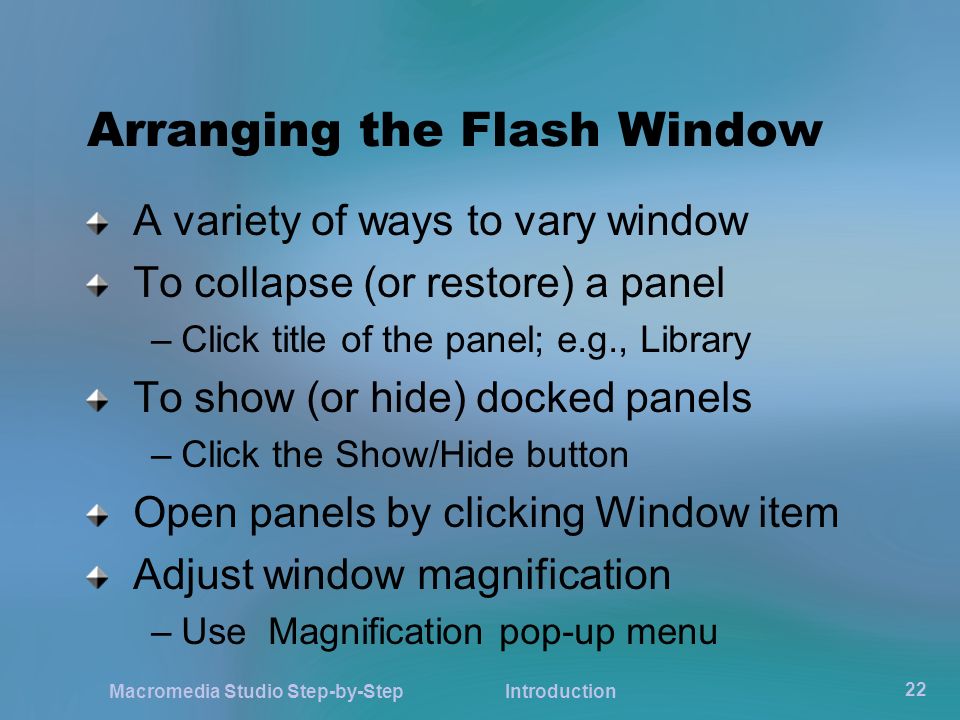 Arranging the Flash Window

A variety of ways to vary window

To collapse (or restore) a panel

– Click title of the panel; e.g., Library

To show (or hide) docked panels

– Click the Show/Hide button

Open panels by clicking Window item

Adjust window magnification

– Use Magnification pop-up menu

Macromedia Studio Step-by-Step Introduction 22